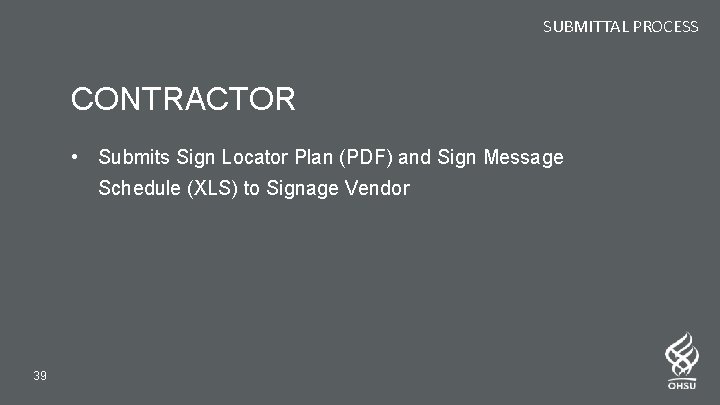 SUBMITTAL PROCESS

CONTRACTOR

• Submits Sign Locator Plan (PDF) and Sign Message Schedule (XLS) to Signage Vendor

39

OHSU